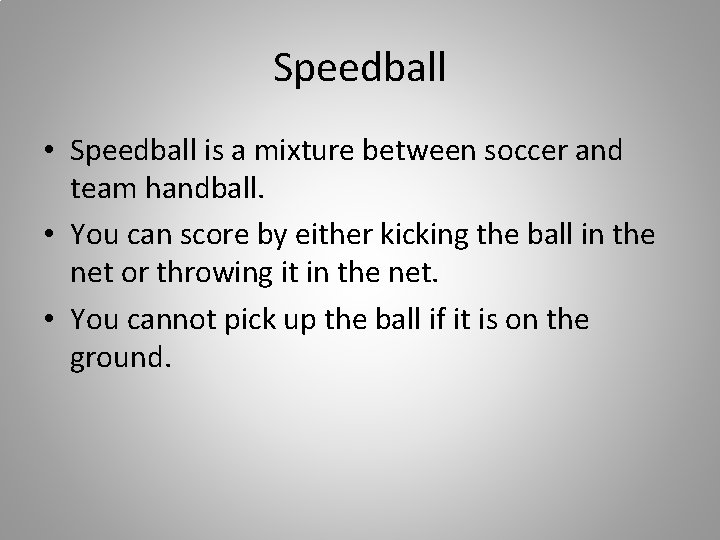 Speedball

• Speedball is a mixture between soccer and team handball.
• You can score by either kicking the ball in the net or throwing it in the net.
• You cannot pick up the ball if it is on the ground.